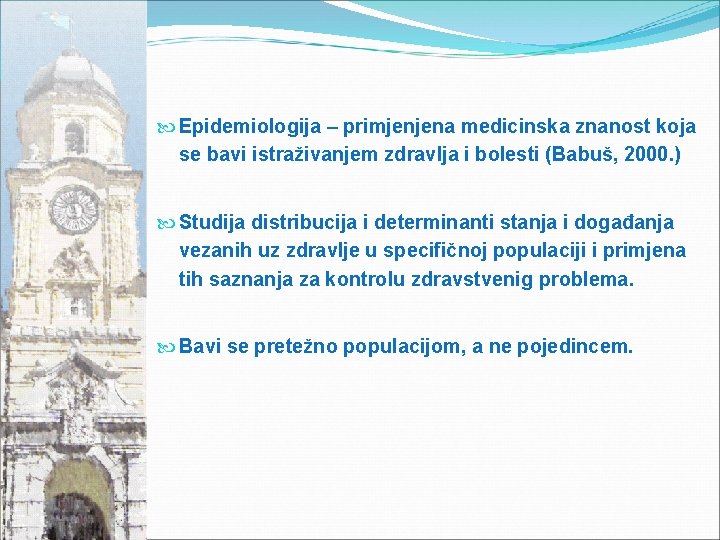 Epidemiologija – primjenjena medicinska znanost koja se bavi istraživanjem zdravlja i bolesti (Babuš, 2000.)

Studija distribucija i determinanti stanja i događanja vezanih uz zdravlje u specifičnoj populaciji i primjena tih saznanja za kontrolu zdravstvenig problema.

Bavi se pretežno populacijom, a ne pojedincem.